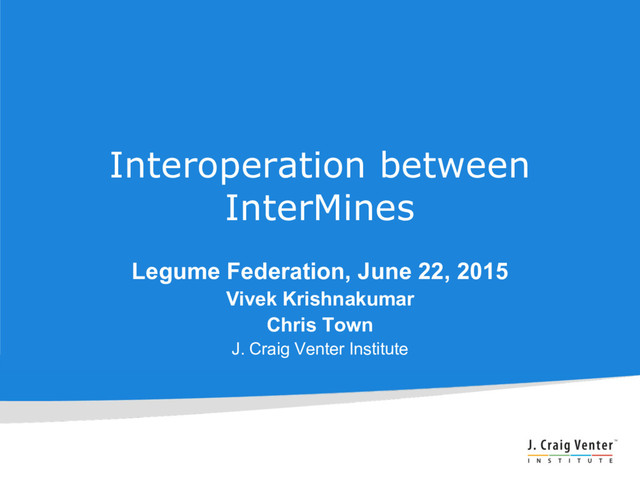 Interoperation between InterMines

Legume Federation, June 22, 2015
Vivek Krishnakumar
Chris Town
J. Craig Venter Institute

J. Craig Venter™
INSTITUTE